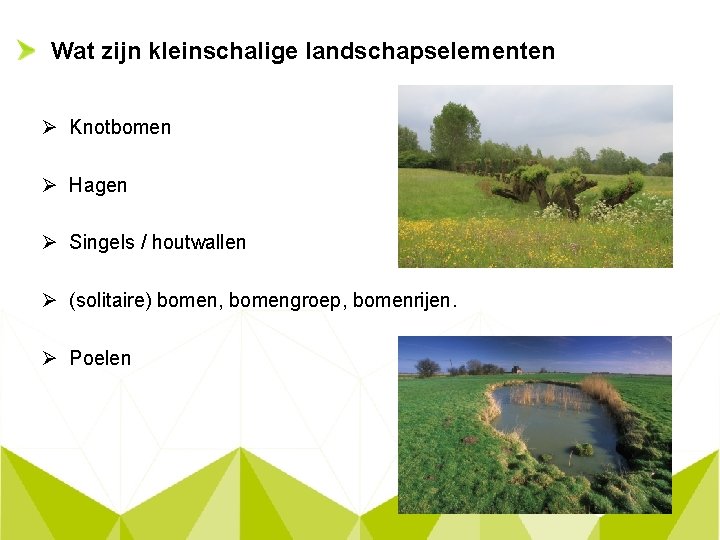 Wat zijn kleinschalige landschapselementen

➢ Knotbomen

➢ Hagen

➢ Singels / houtwallen

➢ (solitaire) bomen, bomengroep, bomenrijen.

➢ Poelen